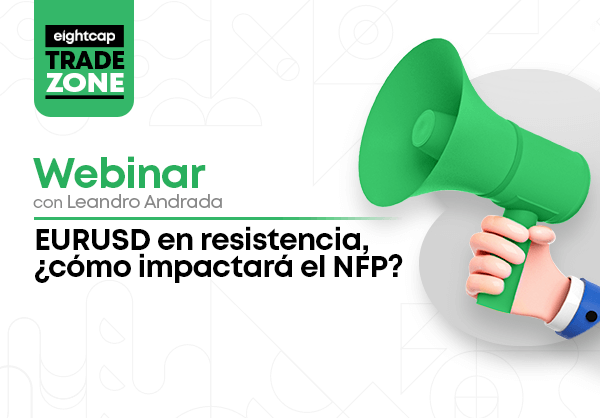 eightcap
TRADE
ZONE

Webinar
con Leandro Andrada

EURUSD en resistencia, ¿cómo impactará el NFP?